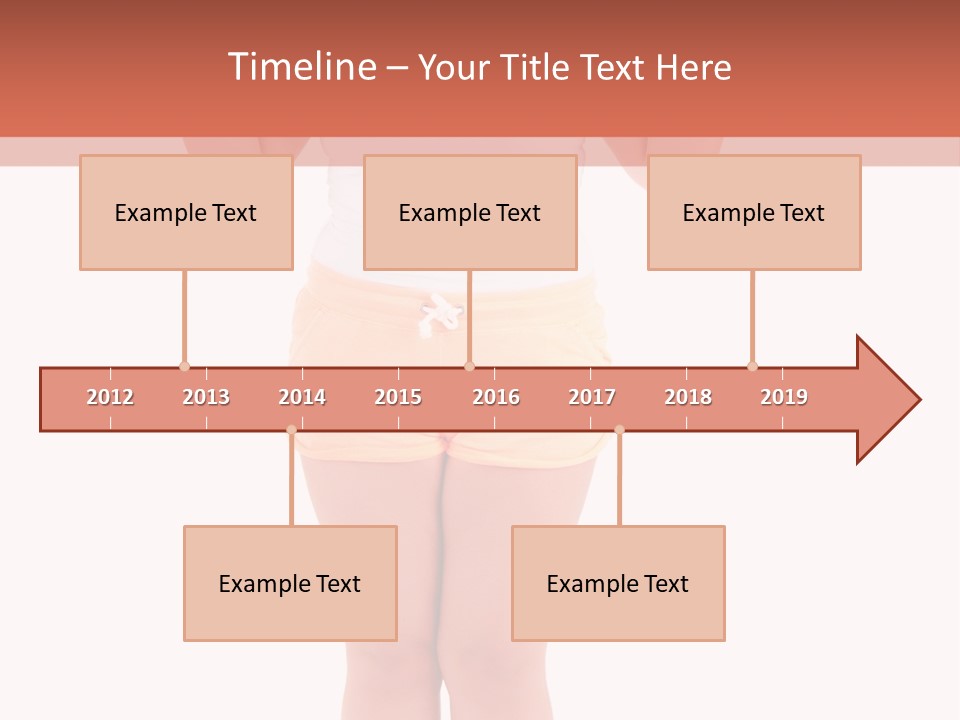 Timeline – Your Title Text Here

Example Text

Example Text

Example Text

2012 2013 2014 2015 2016 2017 2018 2019

Example Text

Example Text